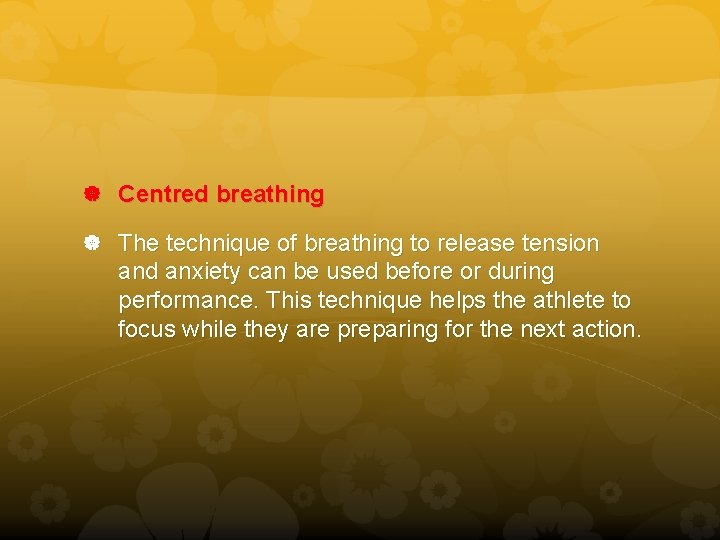 Centred breathing

The technique of breathing to release tension and anxiety can be used before or during performance. This technique helps the athlete to focus while they are preparing for the next action.